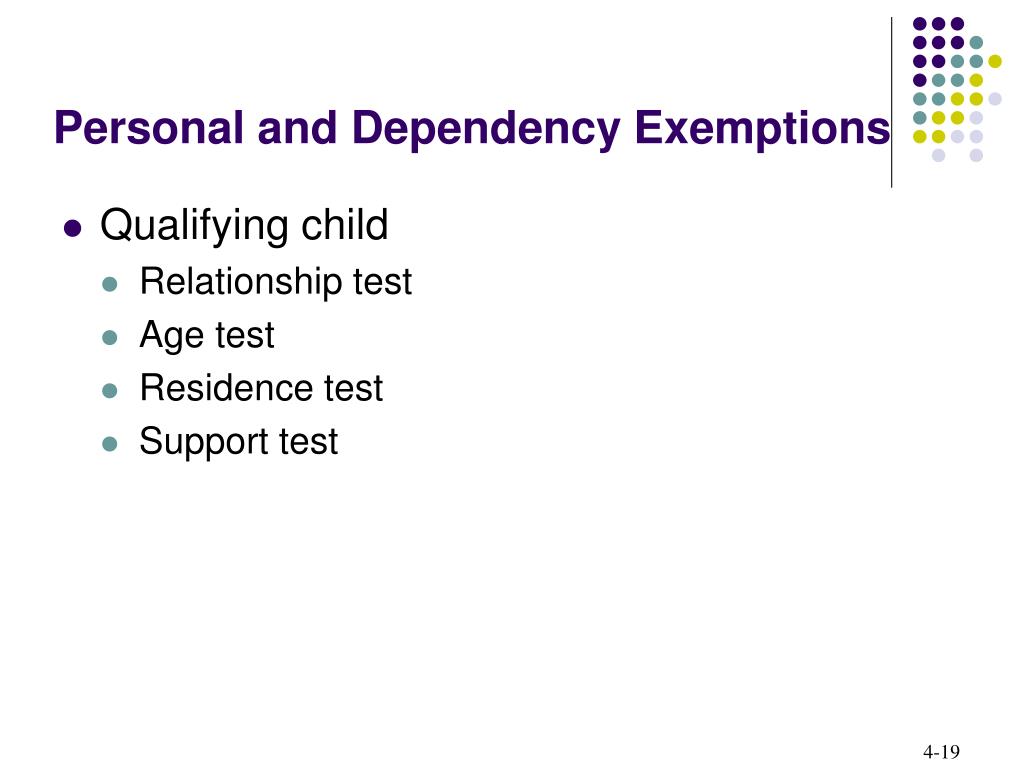 Personal and Dependency Exemptions

- Qualifying child
  - Relationship test
  - Age test
  - Residence test
  - Support test

4-19